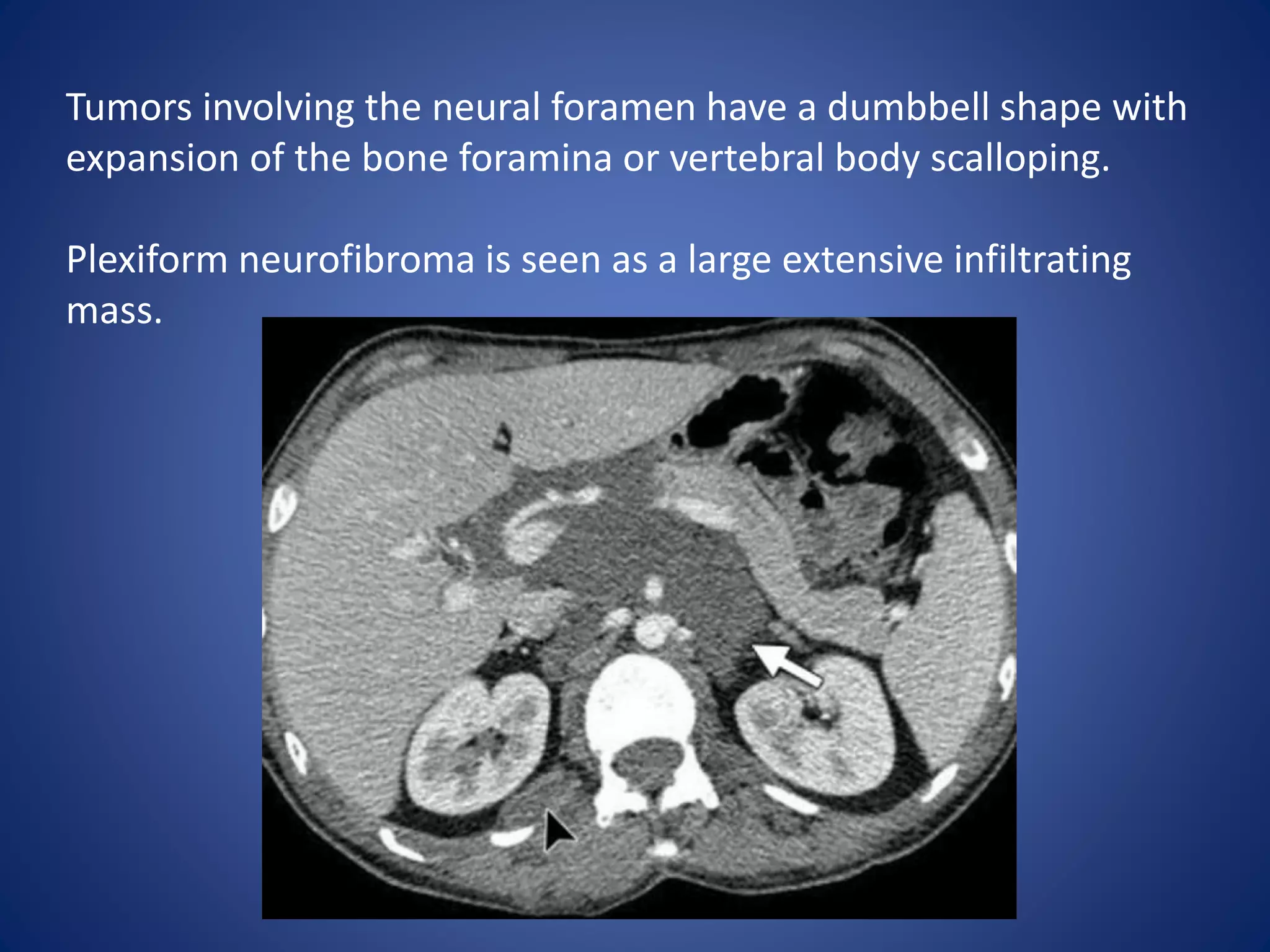 Tumors involving the neural foramen have a dumbbell shape with expansion of the bone foramina or vertebral body scalloping.

Plexiform neurofibroma is seen as a large extensive infiltrating mass.